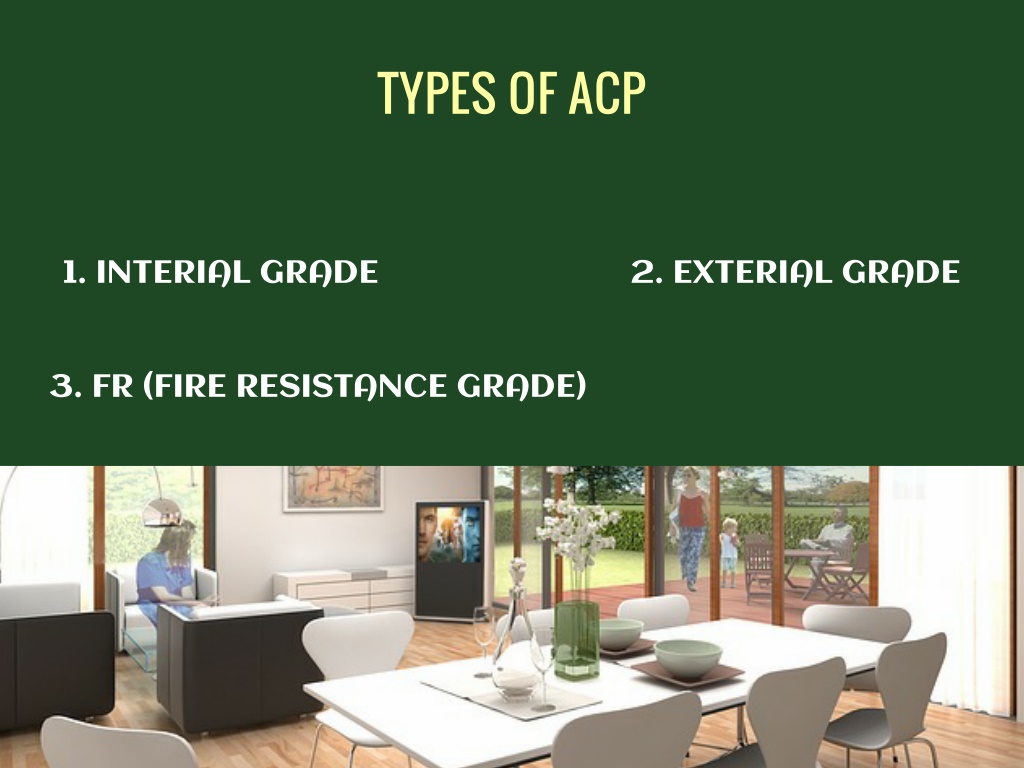 TYPES OF ACP

1. INTERIAL GRADE

2. EXTERIAL GRADE

3. FR (FIRE RESISTANCE GRADE)